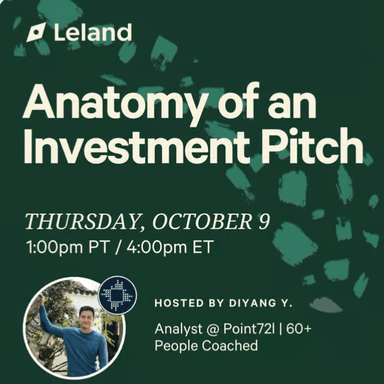 Leland

Anatomy of an Investment Pitch

THURSDAY, OCTOBER 9
1:00pm PT / 4:00pm ET

HOSTED BY DIYANG Y.

Analyst @ Point72l | 60+ People Coached